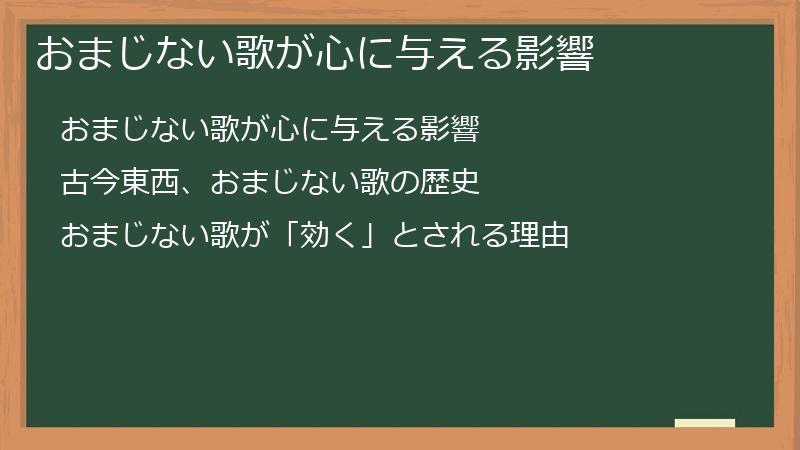 おまじない歌が心に与える影響

おまじない歌が心に与える影響

古今東西、おまじない歌の歴史

おまじない歌が「効く」とされる理由